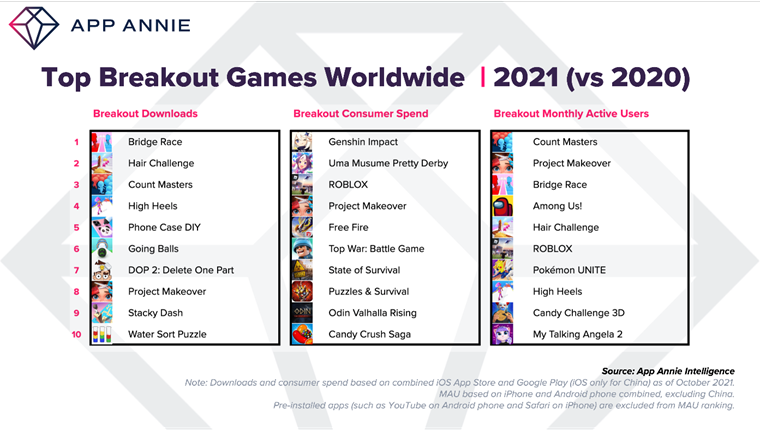 APP ANNIE

Top Breakout Games Worldwide | 2021 (vs 2020)

| | Breakout Downloads | Breakout Consumer Spend | Breakout Monthly Active Users |
|---|---|---|---|
| 1 | Bridge Race | Genshin Impact | Count Masters |
| 2 | Hair Challenge | Uma Musume Pretty Derby | Project Makeover |
| 3 | Count Masters | ROBLOX | Bridge Race |
| 4 | High Heels | Project Makeover | Among Us! |
| 5 | Phone Case DIY | Free Fire | Hair Challenge |
| 6 | Going Balls | Top War: Battle Game | ROBLOX |
| 7 | DOP 2: Delete One Part | State of Survival | Pokémon UNITE |
| 8 | Project Makeover | Puzzles & Survival | High Heels |
| 9 | Stacky Dash | Odin Valhalla Rising | Candy Challenge 3D |
| 10 | Water Sort Puzzle | Candy Crush Saga | My Talking Angela 2 |

Source: App Annie Intelligence
Note: Downloads and consumer spend based on combined iOS App Store and Google Play (iOS only for China) as of October 2021. MAU based on iPhone and Android phone combined, excluding China. Pre-installed apps (such as YouTube on Android phone and Safari on iPhone) are excluded from MAU ranking.